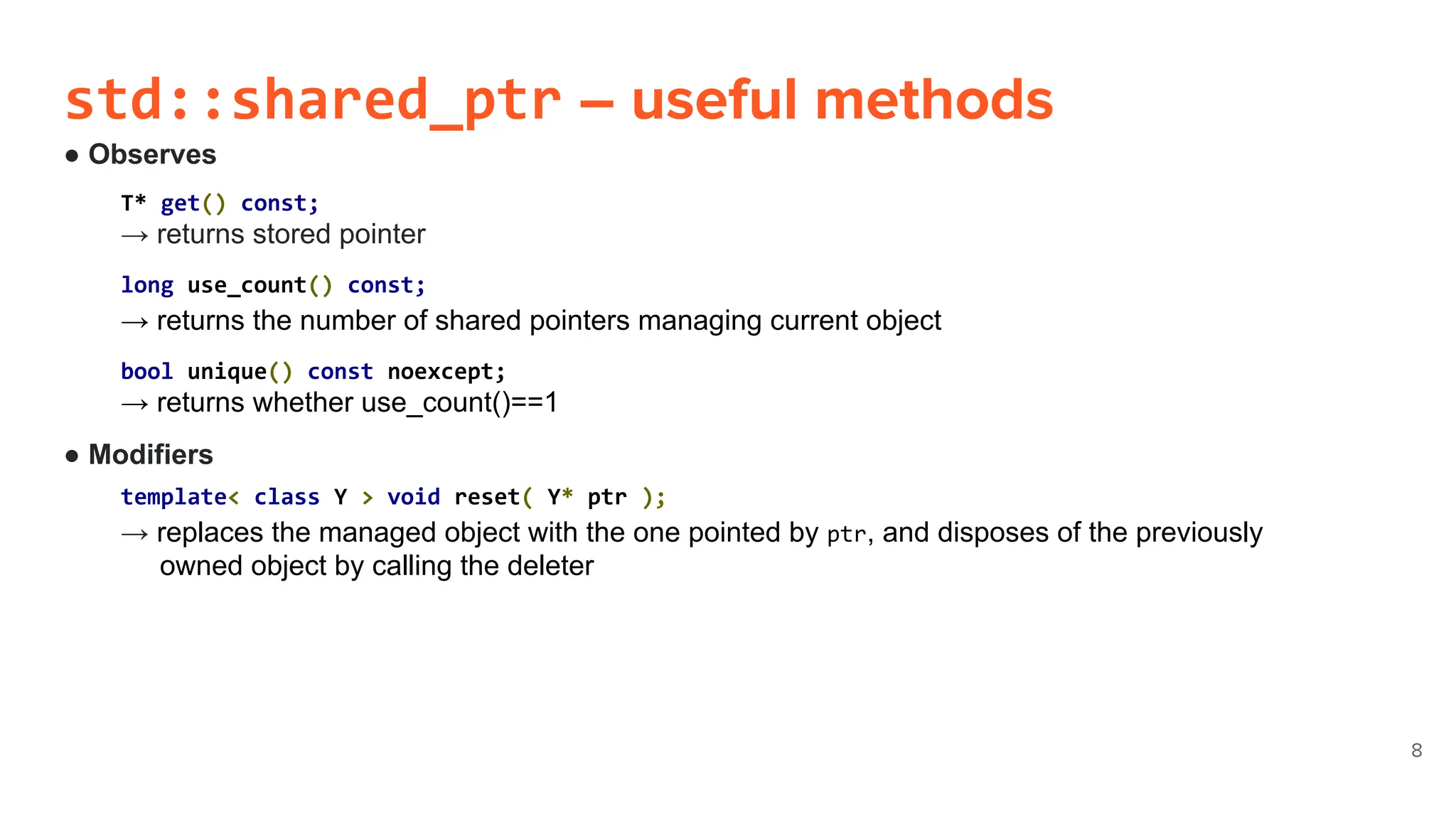 std::shared_ptr – useful methods

● Observes

T* get() const;
→ returns stored pointer

long use_count() const;
→ returns the number of shared pointers managing current object

bool unique() const noexcept;
→ returns whether use_count()==1

● Modifiers

template< class Y > void reset( Y* ptr );
→ replaces the managed object with the one pointed by ptr, and disposes of the previously owned object by calling the deleter

8